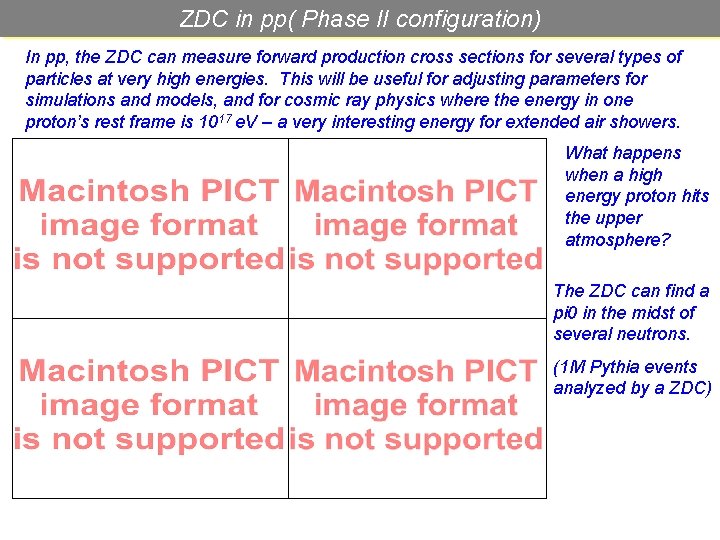 ZDC in pp( Phase II configuration)

In pp, the ZDC can measure forward production cross sections for several types of particles at very high energies. This will be useful for adjusting parameters for simulations and models, and for cosmic ray physics where the energy in one proton's rest frame is $10^{17}$ eV – a very interesting energy for extended air showers.

Macintosh PICT image format is not supported

Macintosh PICT image format is not supported

Macintosh PICT image format is not supported

Macintosh PICT image format is not supported

What happens when a high energy proton hits the upper atmosphere?

The ZDC can find a pi0 in the midst of several neutrons.

(1M Pythia events analyzed by a ZDC)